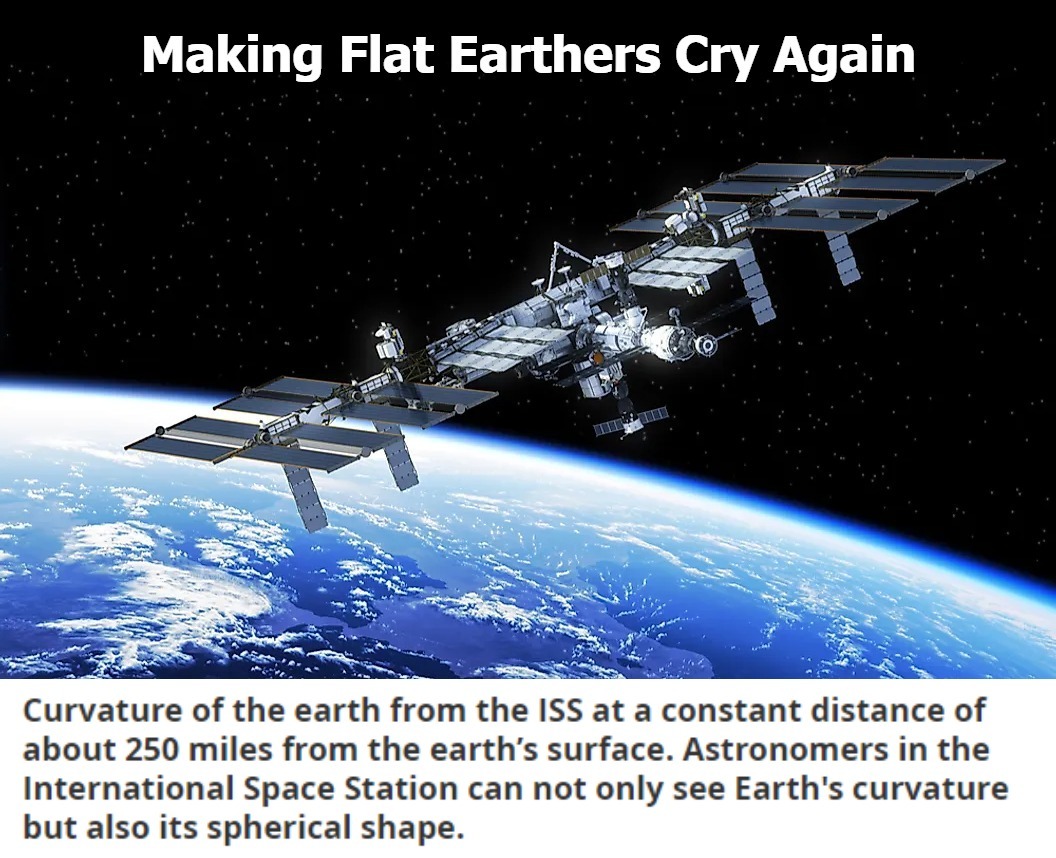 Making Flat Earthers Cry Again

Curvature of the earth from the ISS at a constant distance of about 250 miles from the earth’s surface. Astronomers in the International Space Station can not only see Earth's curvature but also its spherical shape.